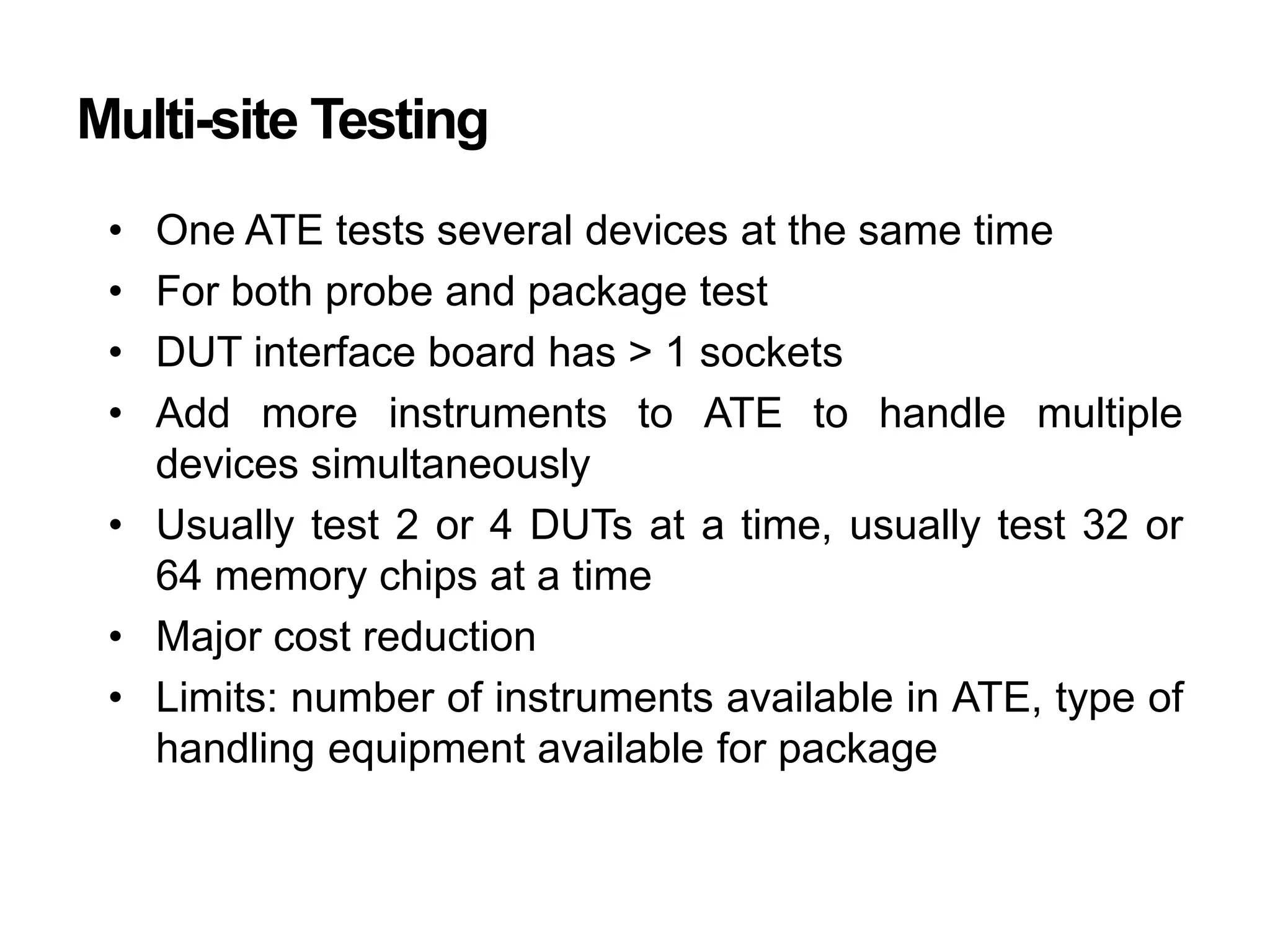 Multi-site Testing

• One ATE tests several devices at the same time
• For both probe and package test
• DUT interface board has > 1 sockets
• Add more instruments to ATE to handle multiple devices simultaneously
• Usually test 2 or 4 DUTs at a time, usually test 32 or 64 memory chips at a time
• Major cost reduction
• Limits: number of instruments available in ATE, type of handling equipment available for package